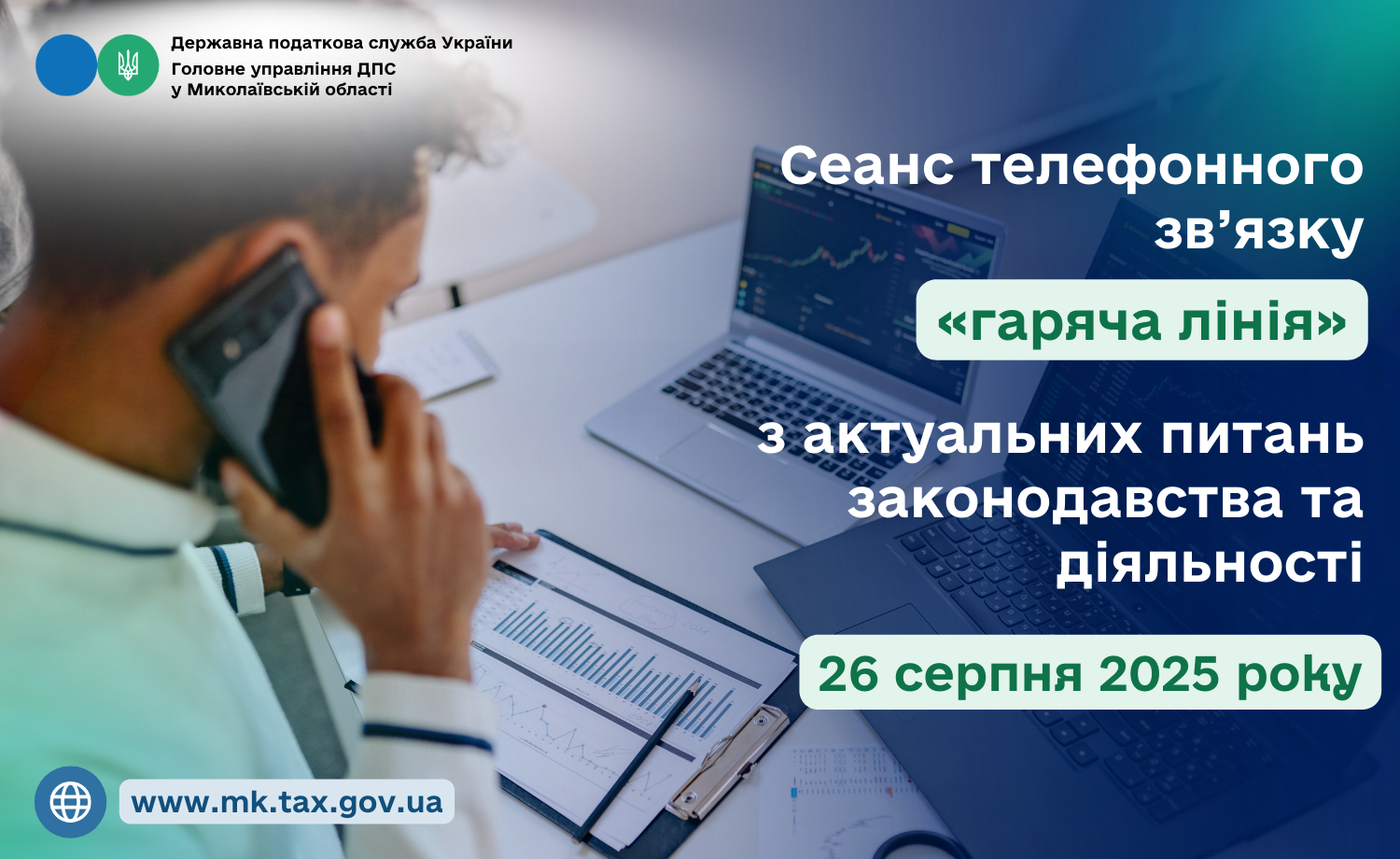 Державна податкова служба України
Головне управління ДПС
у Миколаївській області

Сеанс телефонного зв’язку

«гаряча лінія»

з актуальних питань законодавства та діяльності

26 серпня 2025 року

www.mk.tax.gov.ua